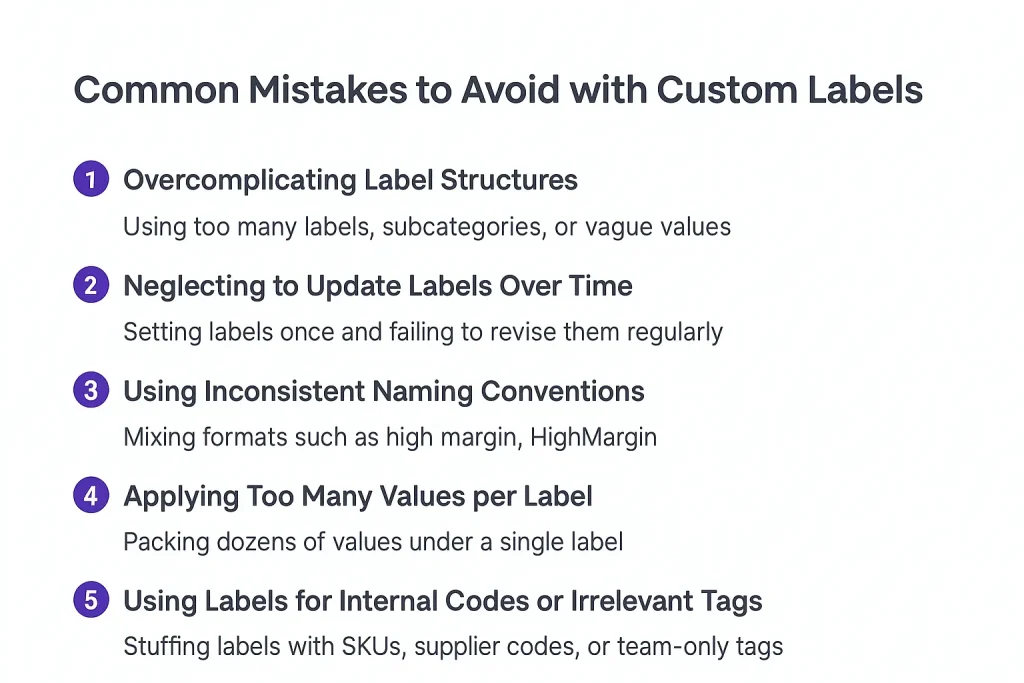 Common Mistakes to Avoid with Custom Labels

1 Overcomplicating Label Structures
Using too many labels, subcategories, or vague values

2 Neglecting to Update Labels Over Time
Setting labels once and failing to revise them regularly

3 Using Inconsistent Naming Conventions
Mixing formats such as high margin, HighMargin

4 Applying Too Many Values per Label
Packing dozens of values under a single label

5 Using Labels for Internal Codes or Irrelevant Tags
Stuffing labels with SKUs, supplier codes, or team-only tags